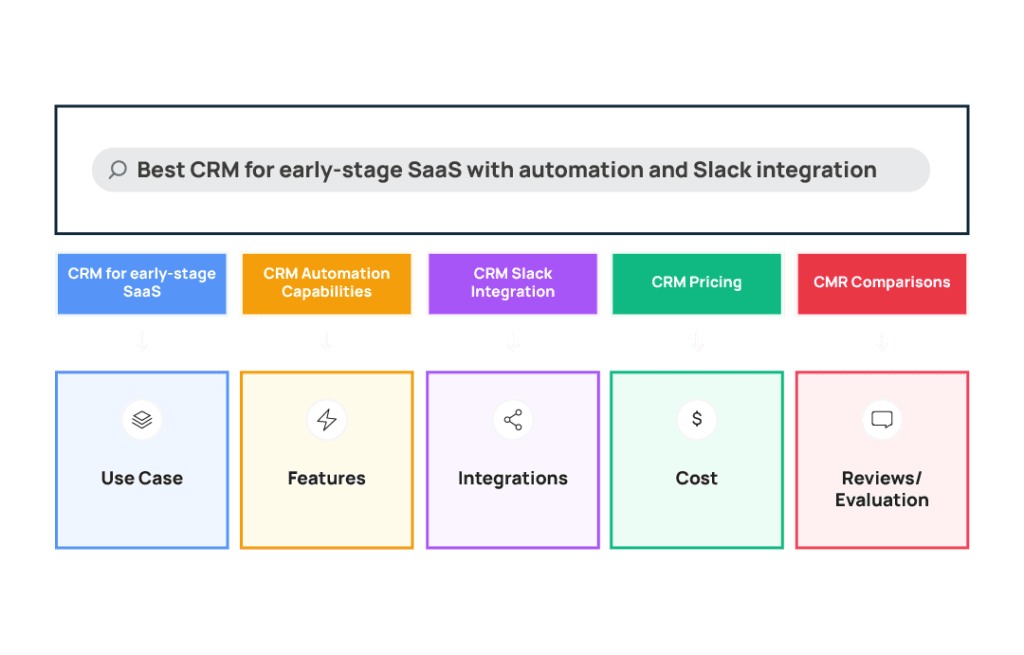 Best CRM for early-stage SaaS with automation and Slack integration

CRM for early-stage SaaS

CRM Automation Capabilities

CRM Slack Integration

CRM Pricing

CMR Comparisons

Use Case

Features

Integrations

$

Cost

Reviews/ Evaluation